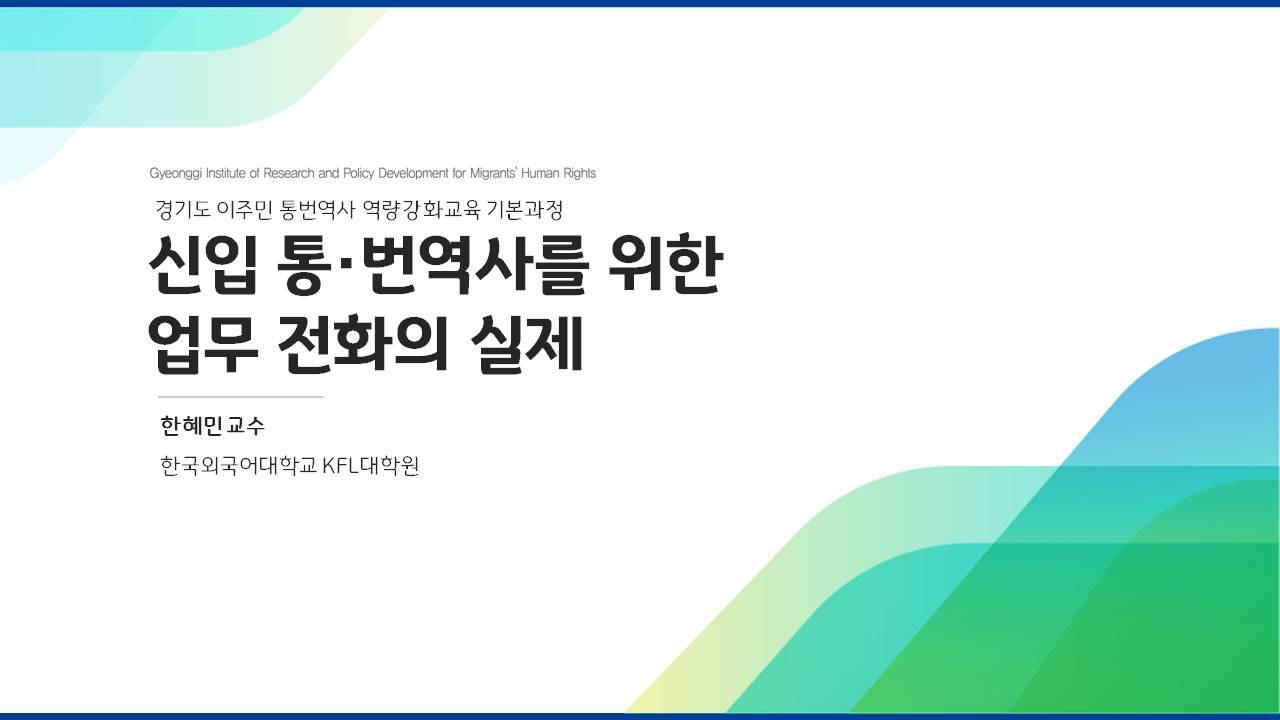 Gyeonggi Institute of Research and Policy Development for Migrants' Human Rights

경기도 이주민 통번역사 역량강화교육 기본과정

신입 통·번역사를 위한 업무 전화의 실제

한혜민 교수

한국외국어대학교 KFL대학원